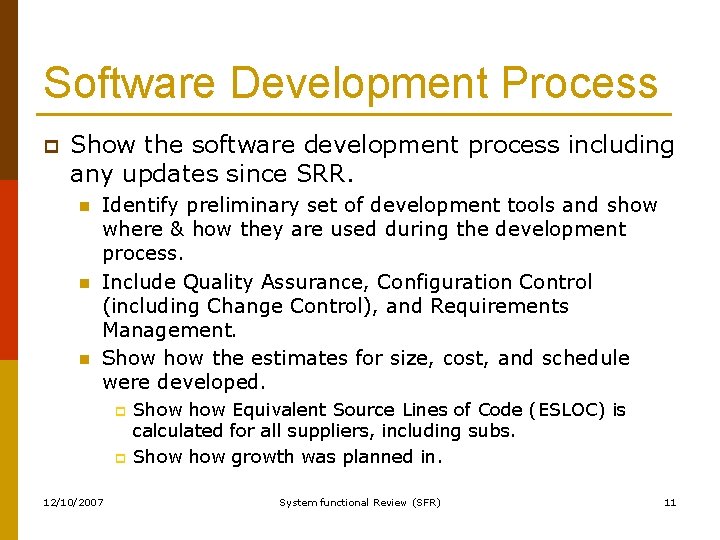 Software Development Process

Show the software development process including any updates since SRR.

Identify preliminary set of development tools and show where & how they are used during the development process.

Include Quality Assurance, Configuration Control (including Change Control), and Requirements Management.

Show how the estimates for size, cost, and schedule were developed.

Show how Equivalent Source Lines of Code (ESLOC) is calculated for all suppliers, including subs.

Show how growth was planned in.

12/10/2007 System functional Review (SFR) 11